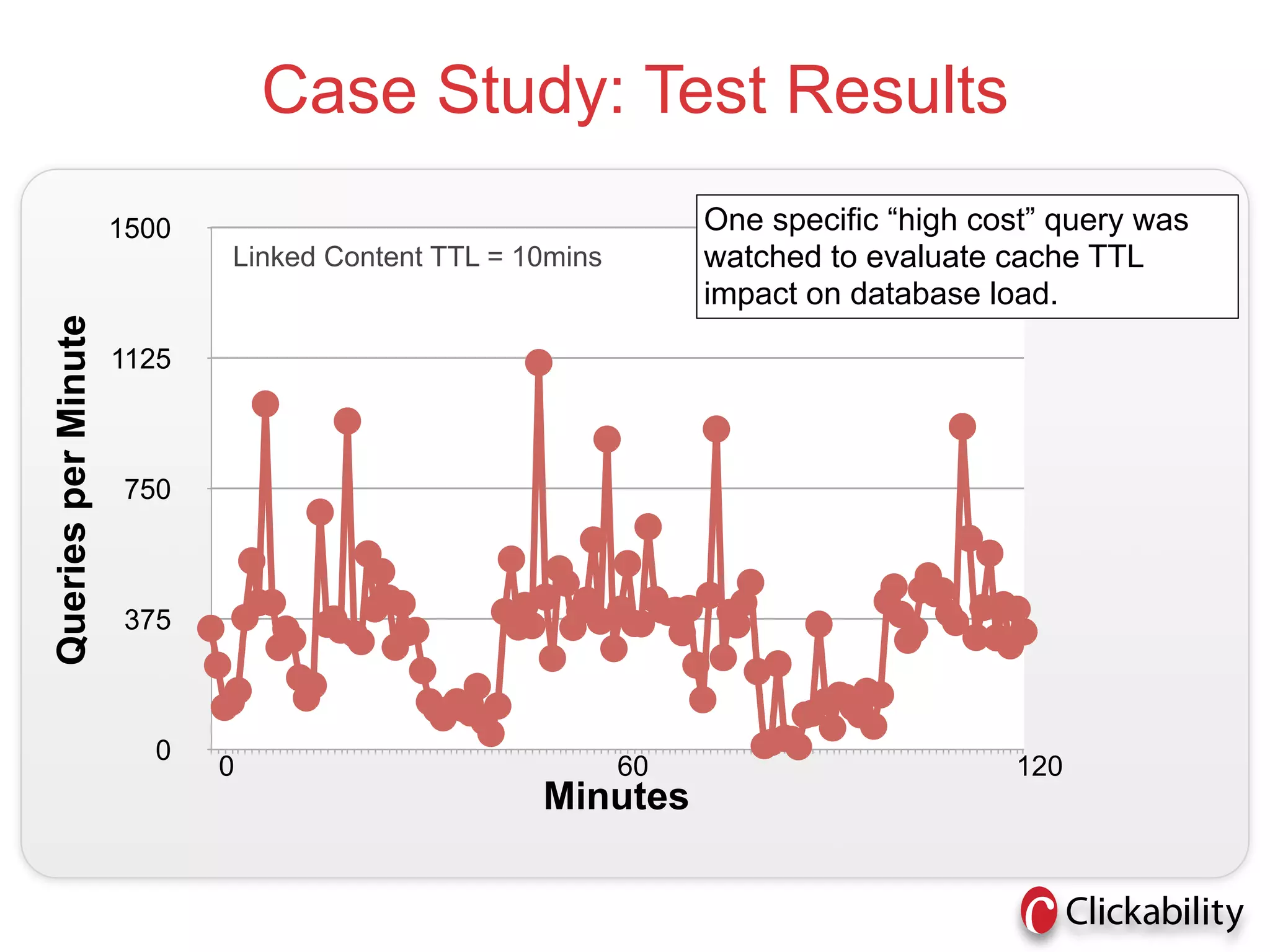 Case Study: Test Results

One specific “high cost” query was watched to evaluate cache TTL impact on database load.

Linked Content TTL = 10mins

Queries per Minute

1500
1125
750
375
0

0
60
120

Minutes

Clickability